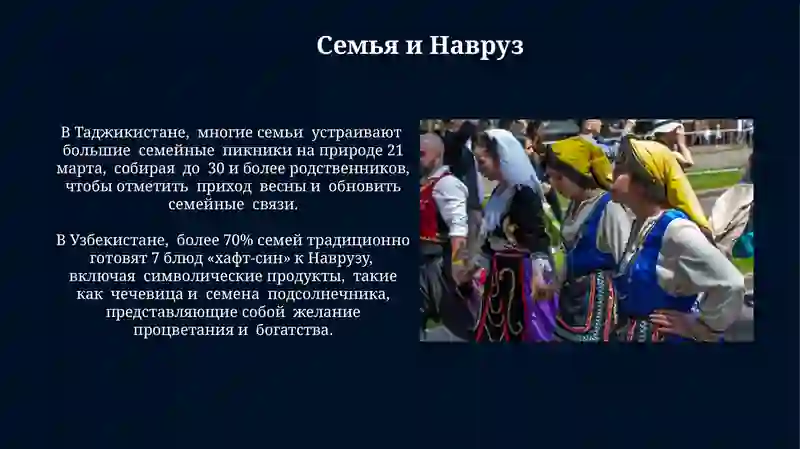 Семья и Навруз

В Таджикистане, многие семьи устраивают большие семейные пикники на природе 21 марта, собирая до 30 и более родственников, чтобы отметить приход весны и обновить семейные связи.

В Узбекистане, более 70% семей традиционно готовят 7 блюд «хафт-син» к Наврузу, включая символические продукты, такие как чечевица и семена подсолнечника, представляющие собой желание процветания и богатства.